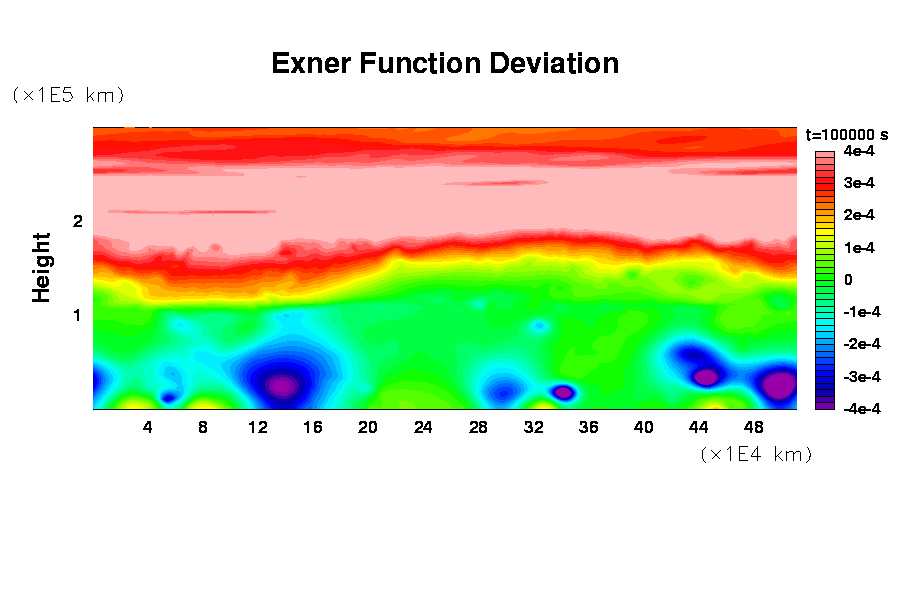 Exner Function Deviation

(×1E5 km)

Height

2

1

4 8 12 16 20 24 28 32 36 40 44 48

(×1E4 km)

t=100000 s

4e-4
3e-4
2e-4
1e-4
0
-1e-4
-2e-4
-3e-4
-4e-4